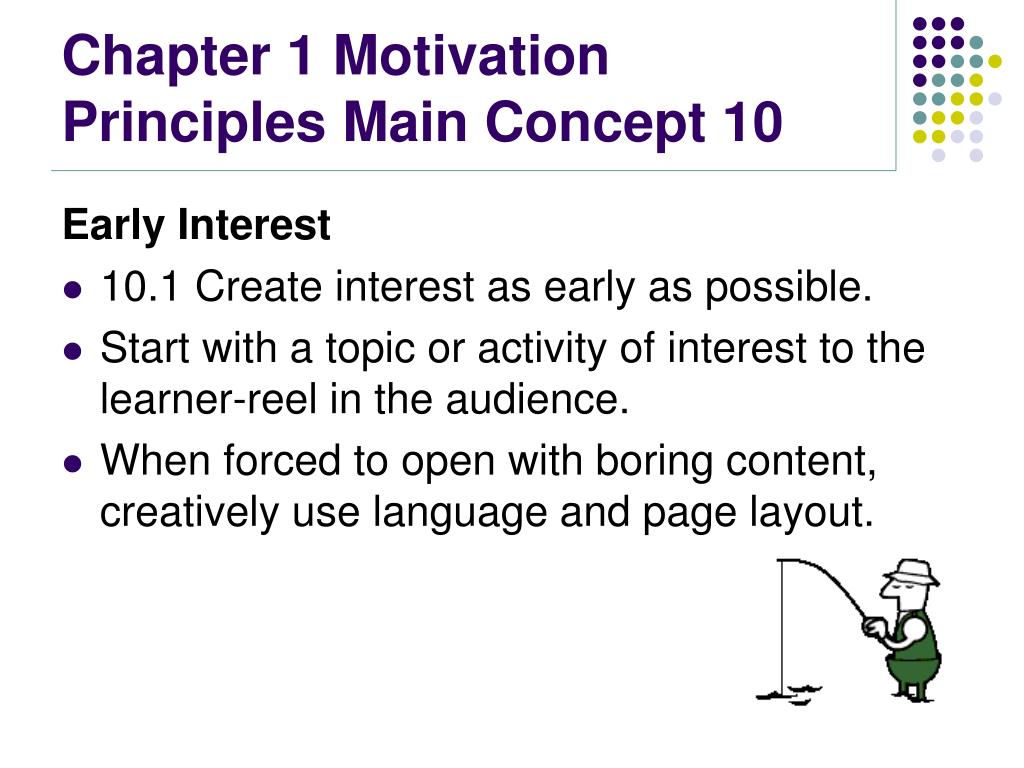 Chapter 1 Motivation Principles Main Concept 10

Early Interest

- 10.1 Create interest as early as possible.
- Start with a topic or activity of interest to the learner-reel in the audience.
- When forced to open with boring content, creatively use language and page layout.